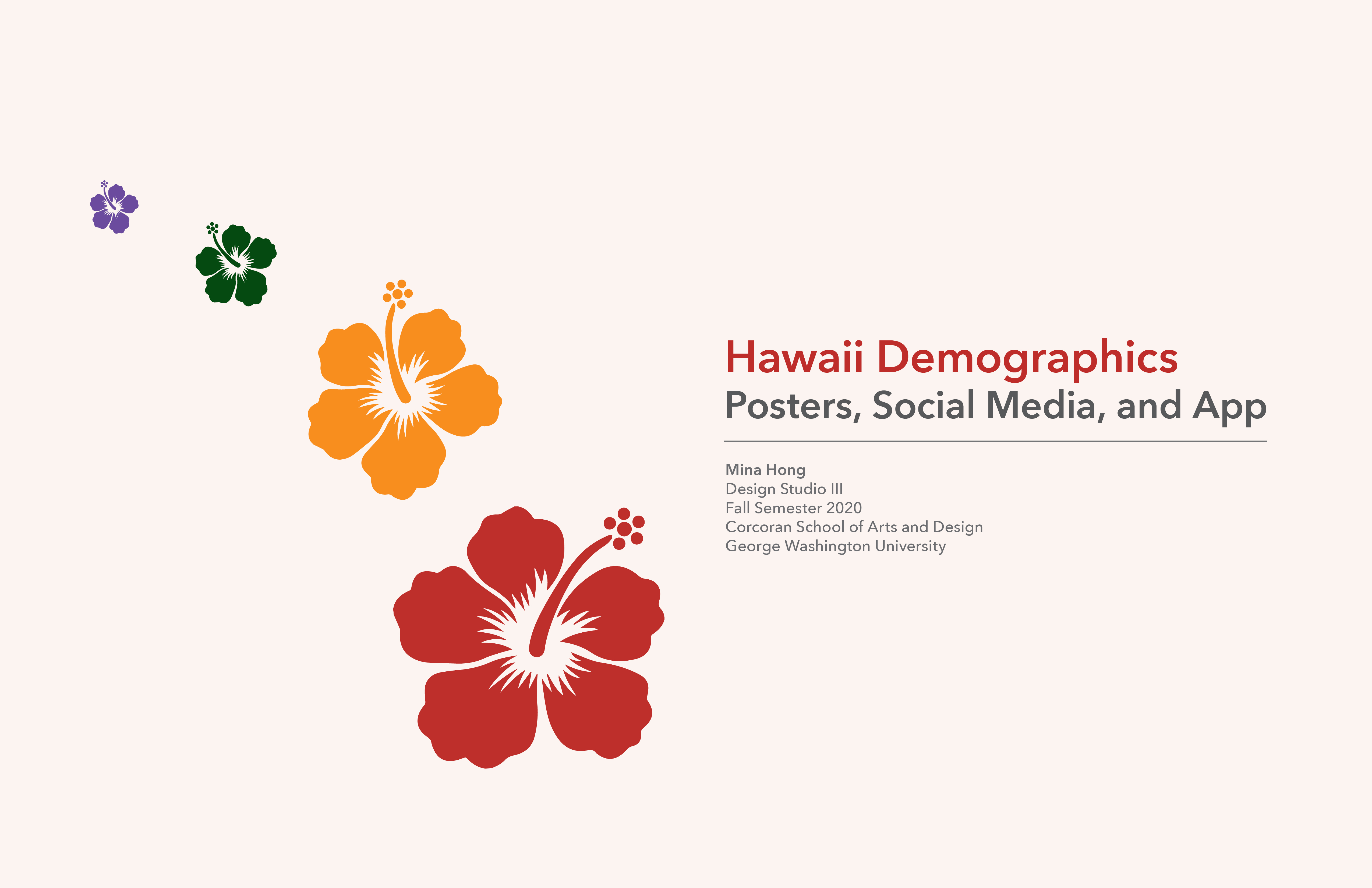 Hawaii Demographics
Posters, Social Media, and App

Mina Hong
Design Studio III
Fall Semester 2020
Corcoran School of Arts and Design
George Washington University